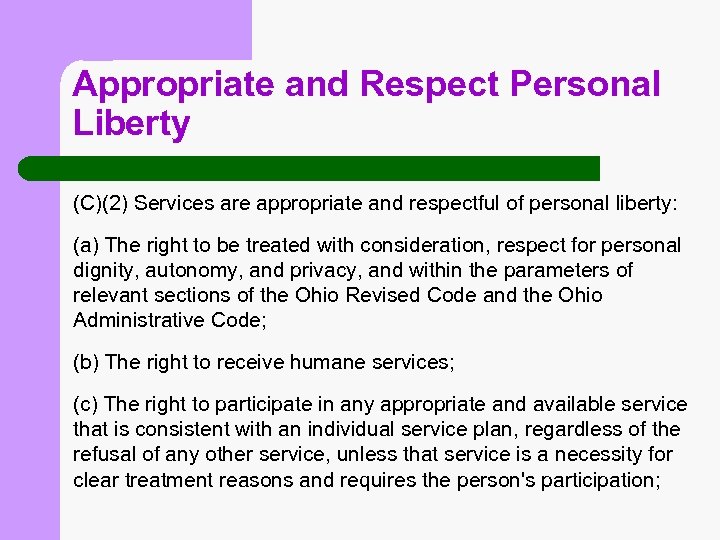 Appropriate and Respect Personal Liberty

(C)(2) Services are appropriate and respectful of personal liberty:

(a) The right to be treated with consideration, respect for personal dignity, autonomy, and privacy, and within the parameters of relevant sections of the Ohio Revised Code and the Ohio Administrative Code;

(b) The right to receive humane services;

(c) The right to participate in any appropriate and available service that is consistent with an individual service plan, regardless of the refusal of any other service, unless that service is a necessity for clear treatment reasons and requires the person's participation;